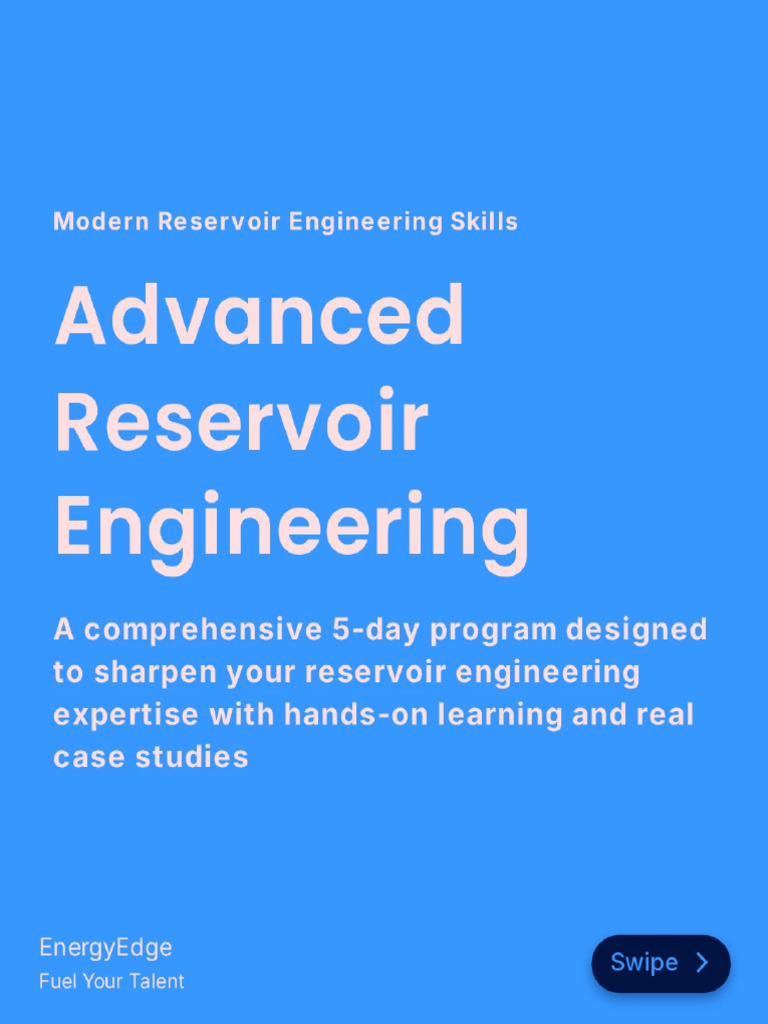 Modern Reservoir Engineering Skills

Advanced Reservoir Engineering

A comprehensive 5-day program designed to sharpen your reservoir engineering expertise with hands-on learning and real case studies

EnergyEdge
Fuel Your Talent

Swipe